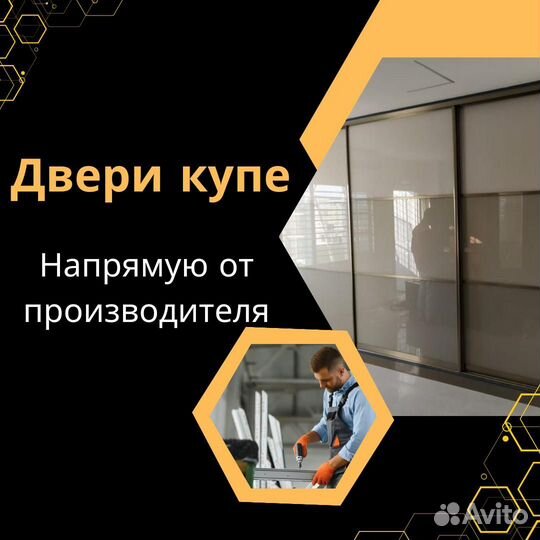 Двери купе

Напрямую от производителя

Avito